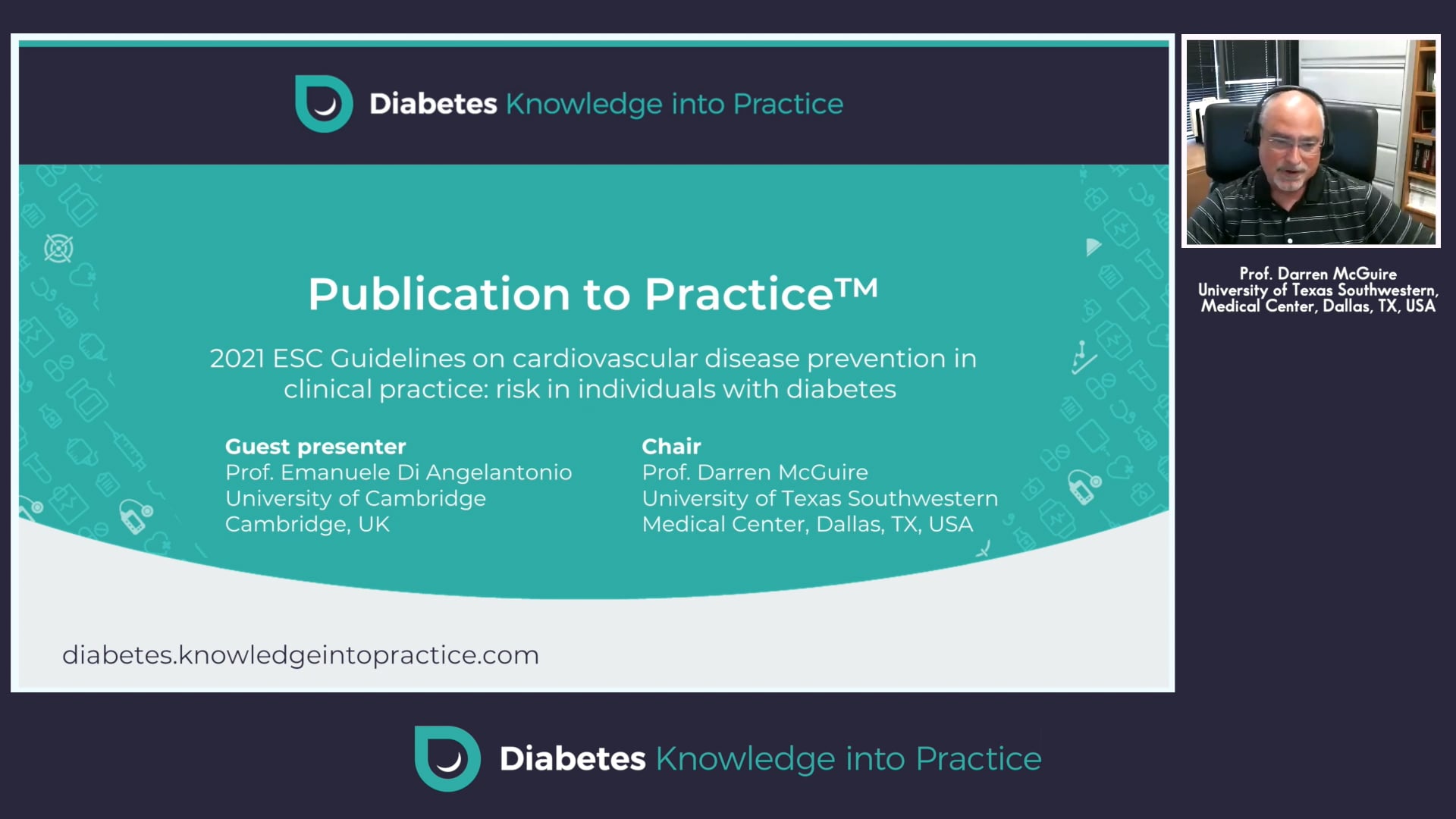 Diabetes Knowledge into Practice

Publication to Practice™

2021 ESC Guidelines on cardiovascular disease prevention in clinical practice: risk in individuals with diabetes

Guest presenter
Prof. Emanuele Di Angelantonio
University of Cambridge
Cambridge, UK

Chair
Prof. Darren McGuire
University of Texas Southwestern
Medical Center, Dallas, TX, USA

diabetes.knowledgeintopractice.com

Prof. Darren McGuire
University of Texas Southwestern, Medical Center, Dallas, TX, USA

Diabetes Knowledge into Practice